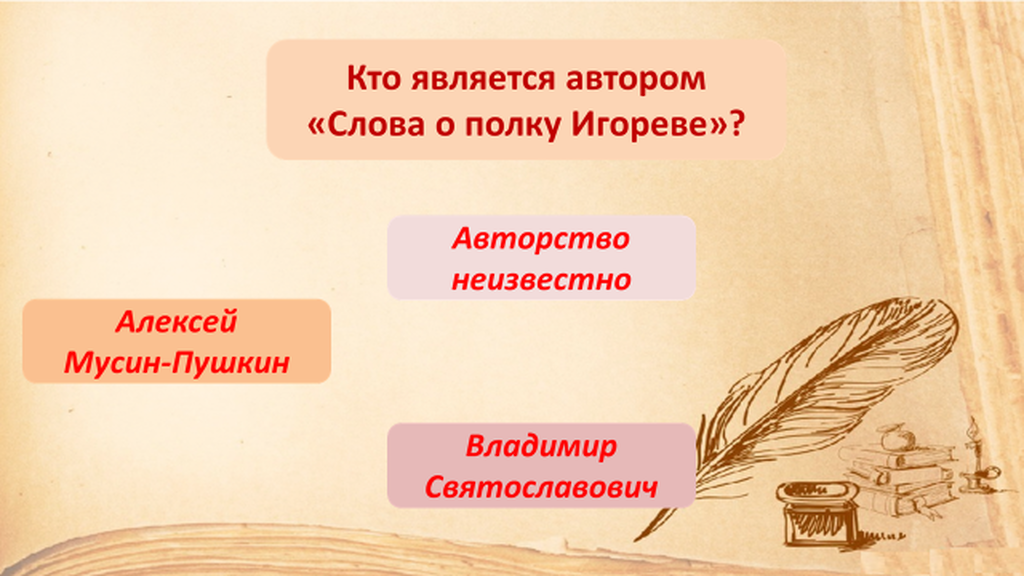 Кто является автором «Слова о полку Игореве»?

Авторство неизвестно

Алексей Мусин-Пушкин

Владимир Святославович